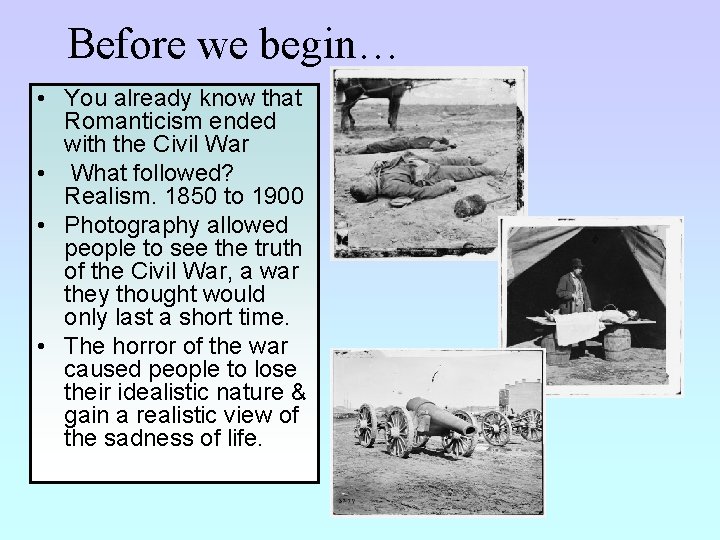 Before we begin…

• You already know that Romanticism ended with the Civil War
• What followed? Realism. 1850 to 1900
• Photography allowed people to see the truth of the Civil War, a war they thought would only last a short time.
• The horror of the war caused people to lose their idealistic nature & gain a realistic view of the sadness of life.